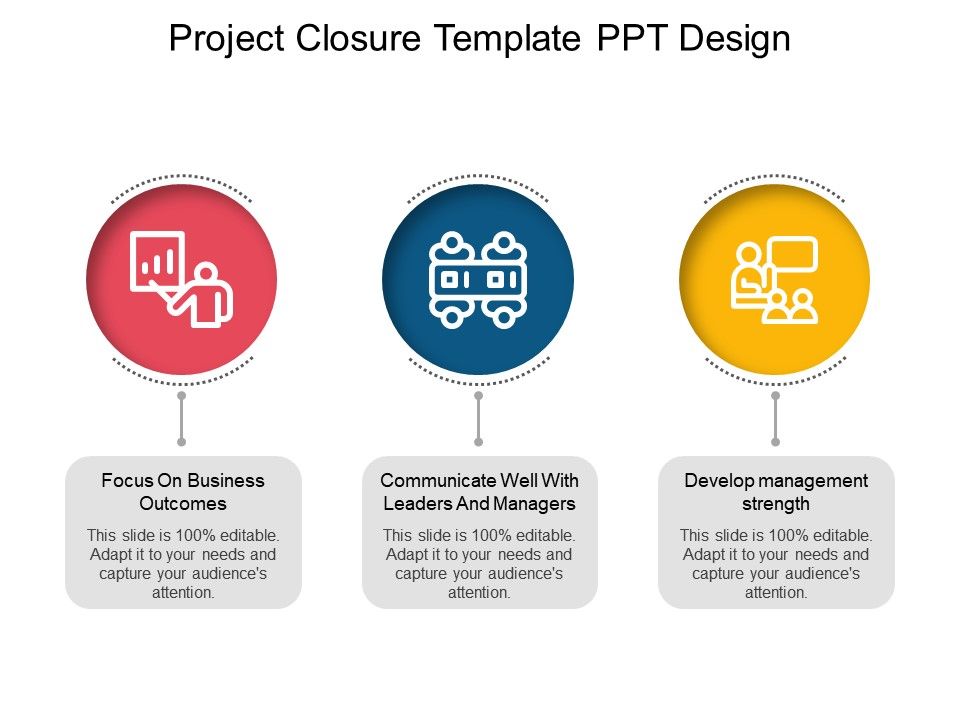 Project Closure Template PPT Design

Focus On Business Outcomes

This slide is 100% editable. Adapt it to your needs and capture your audience's attention.

Communicate Well With Leaders And Managers

This slide is 100% editable. Adapt it to your needs and capture your audience's attention.

Develop management strength

This slide is 100% editable. Adapt it to your needs and capture your audience's attention.